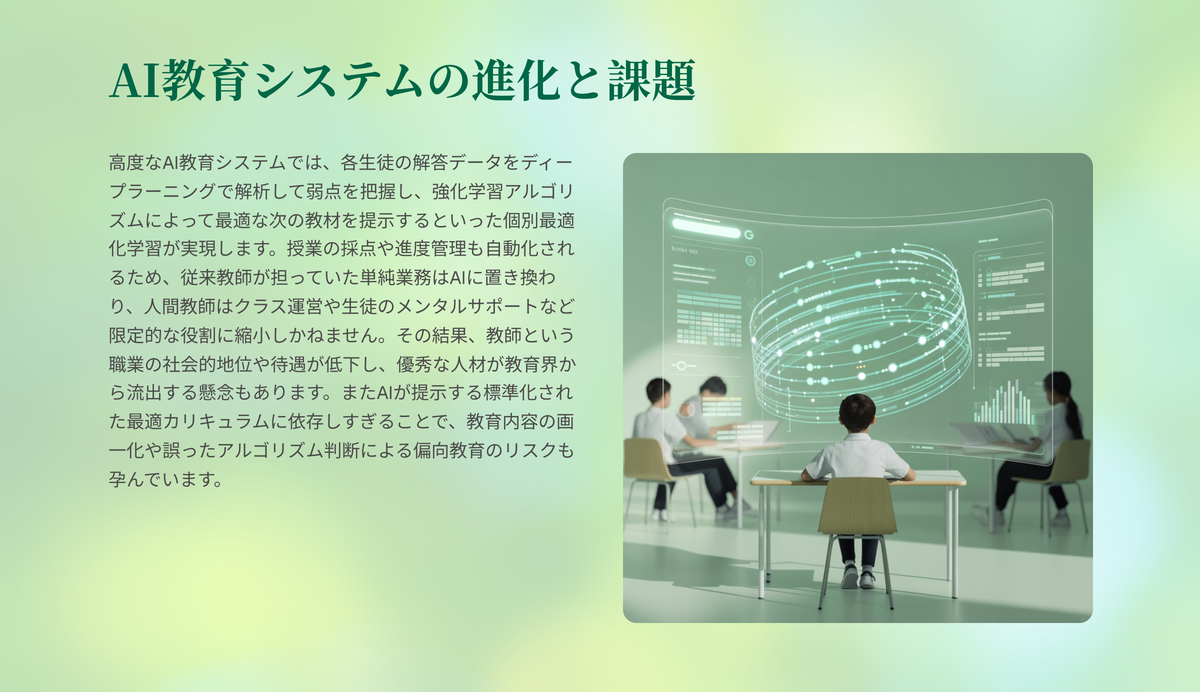 AI教育システムの進化と課題

高度なAI教育システムでは、各生徒の解答データをディープラーニングで解析して弱点を把握し、強化学習アルゴリズムによって最適な次の教材を提示するといった個別最適化学習が実現します。授業の採点や進度管理も自動化されるため、従来教師が担っていた単純業務はAIに置き換わり、人間教師はクラス運営や生徒のメンタルサポートなど限定的な役割に縮小しかねません。その結果、教師という職業の社会的地位や待遇が低下し、優秀な人材が教育界から流出する懸念もあります。またAIが提示する標準化された最適カリキュラムに依存しすぎることで、教育内容の画一化や誤ったアルゴリズム判断による偏向教育のリスクも孕んでいます。